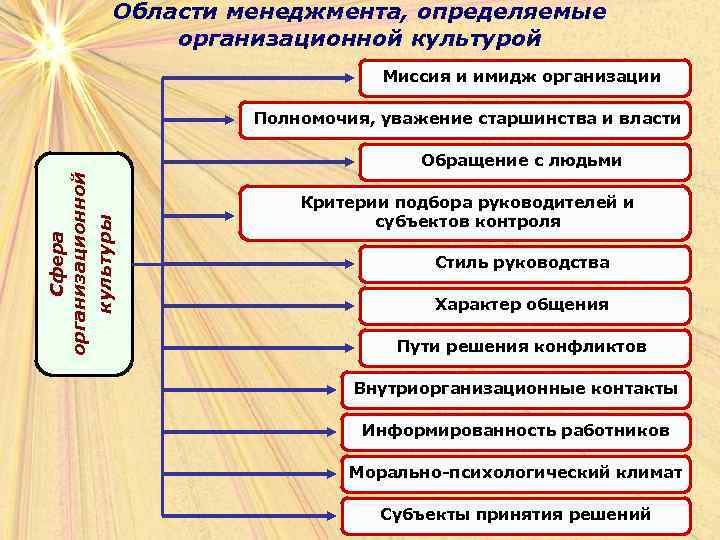 Области менеджмента, определяемые организационной культурой

Сфера организационной культуры

Миссия и имидж организации

Полномочия, уважение старшинства и власти

Обращение с людьми

Критерии подбора руководителей и субъектов контроля

Стиль руководства

Характер общения

Пути решения конфликтов

Внутриорганизационные контакты

Информированность работников

Морально-психологический климат

Субъекты принятия решений